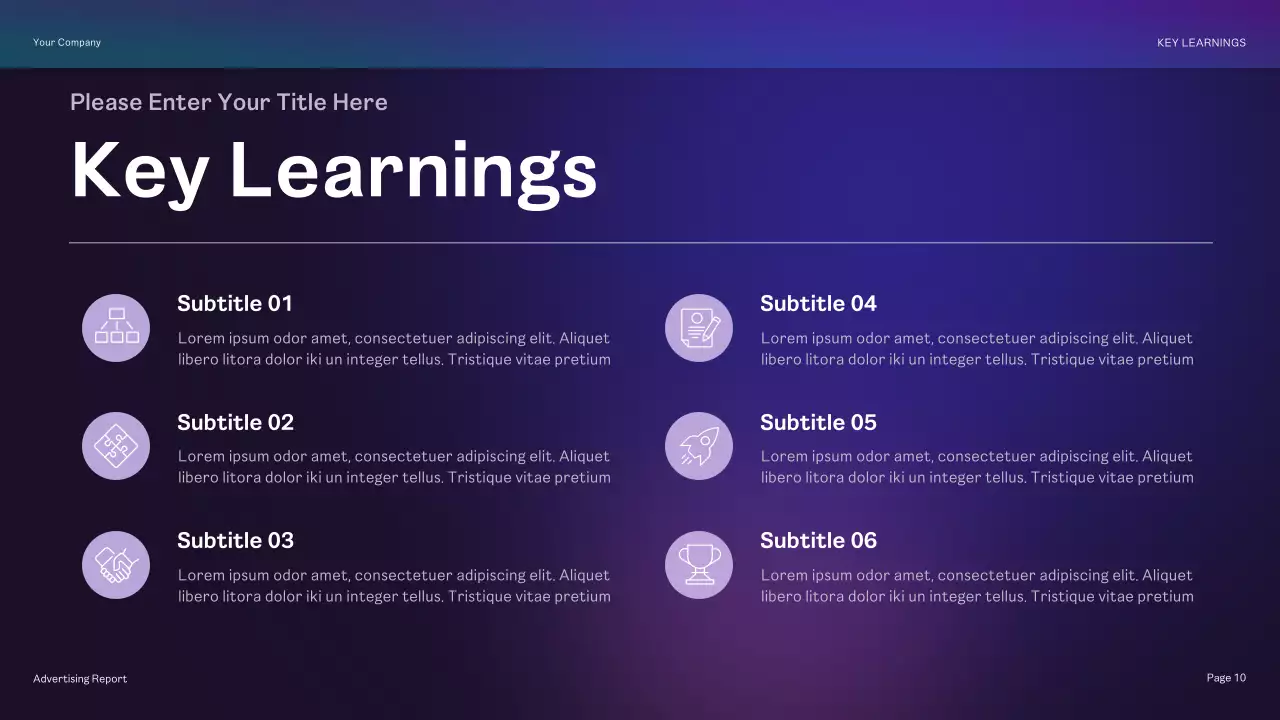 Your Company

KEY LEARNINGS

Please Enter Your Title Here

Key Learnings

Subtitle 01

Lorem ipsum odor amet, consectetuer adipiscing elit. Aliquet libero litora dolor iki un integer tellus. Tristique vitae pretium

Subtitle 02

Lorem ipsum odor amet, consectetuer adipiscing elit. Aliquet libero litora dolor iki un integer tellus. Tristique vitae pretium

Subtitle 03

Lorem ipsum odor amet, consectetuer adipiscing elit. Aliquet libero litora dolor iki un integer tellus. Tristique vitae pretium

Subtitle 04

Lorem ipsum odor amet, consectetuer adipiscing elit. Aliquet libero litora dolor iki un integer tellus. Tristique vitae pretium

Subtitle 05

Lorem ipsum odor amet, consectetuer adipiscing elit. Aliquet libero litora dolor iki un integer tellus. Tristique vitae pretium

Subtitle 06

Lorem ipsum odor amet, consectetuer adipiscing elit. Aliquet libero litora dolor iki un integer tellus. Tristique vitae pretium

Advertising Report

Page 10